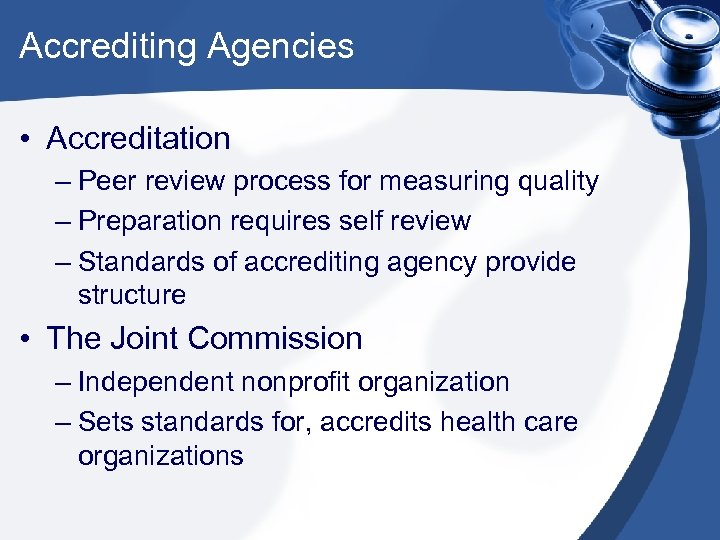 Accrediting Agencies

• Accreditation
– Peer review process for measuring quality
– Preparation requires self review
– Standards of accrediting agency provide structure

• The Joint Commission
– Independent nonprofit organization
– Sets standards for, accredits health care organizations